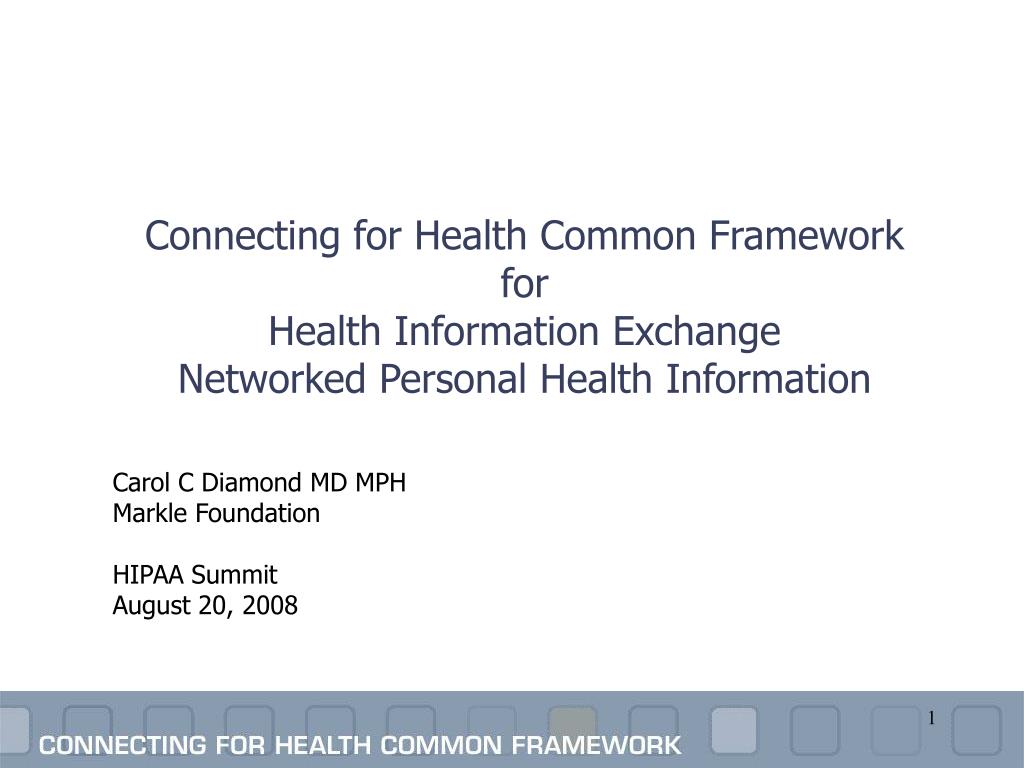 Connecting for Health Common Framework
for
Health Information Exchange
Networked Personal Health Information

Carol C Diamond MD MPH
Markle Foundation

HIPAA Summit
August 20, 2008

1

CONNECTING FOR HEALTH COMMON FRAMEWORK